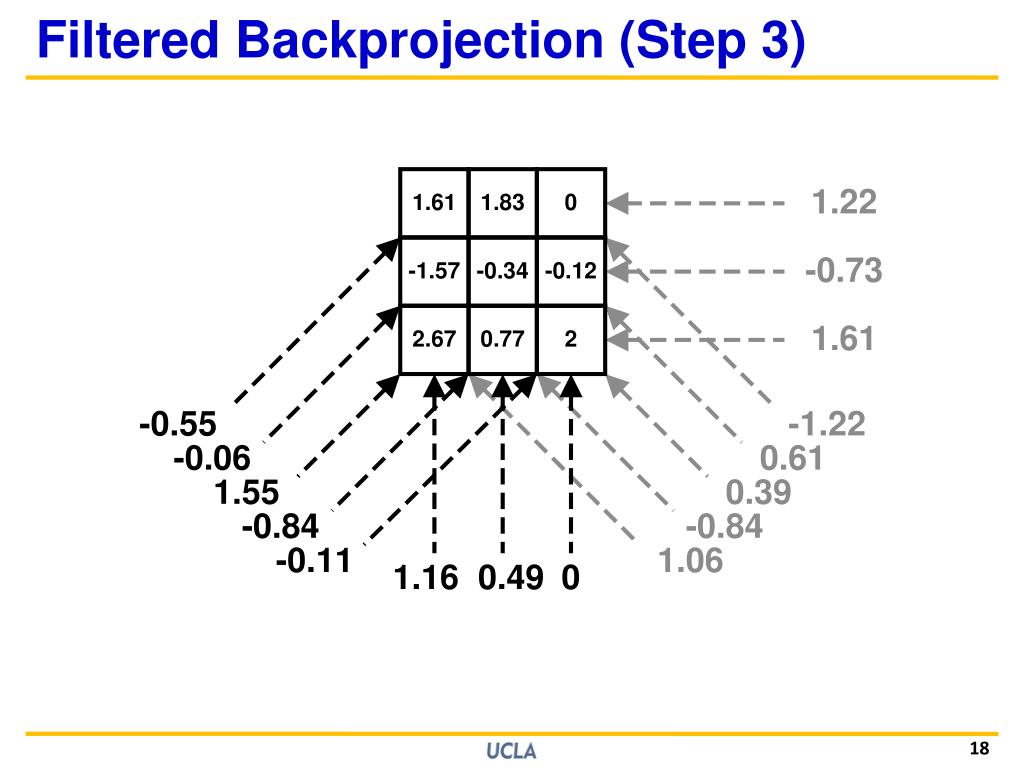 Filtered Backprojection (Step 3)

| 1.61 | 1.83 | 0 |
|---|---|---|
| -1.57 | -0.34 | -0.12 |
| 2.67 | 0.77 | 2 |

1.22
-0.73
1.61

-0.55
-0.06
1.55
-0.84
-0.11

1.16 0.49 0

-1.22
0.61
0.39
-0.84
1.06

UCLA

18